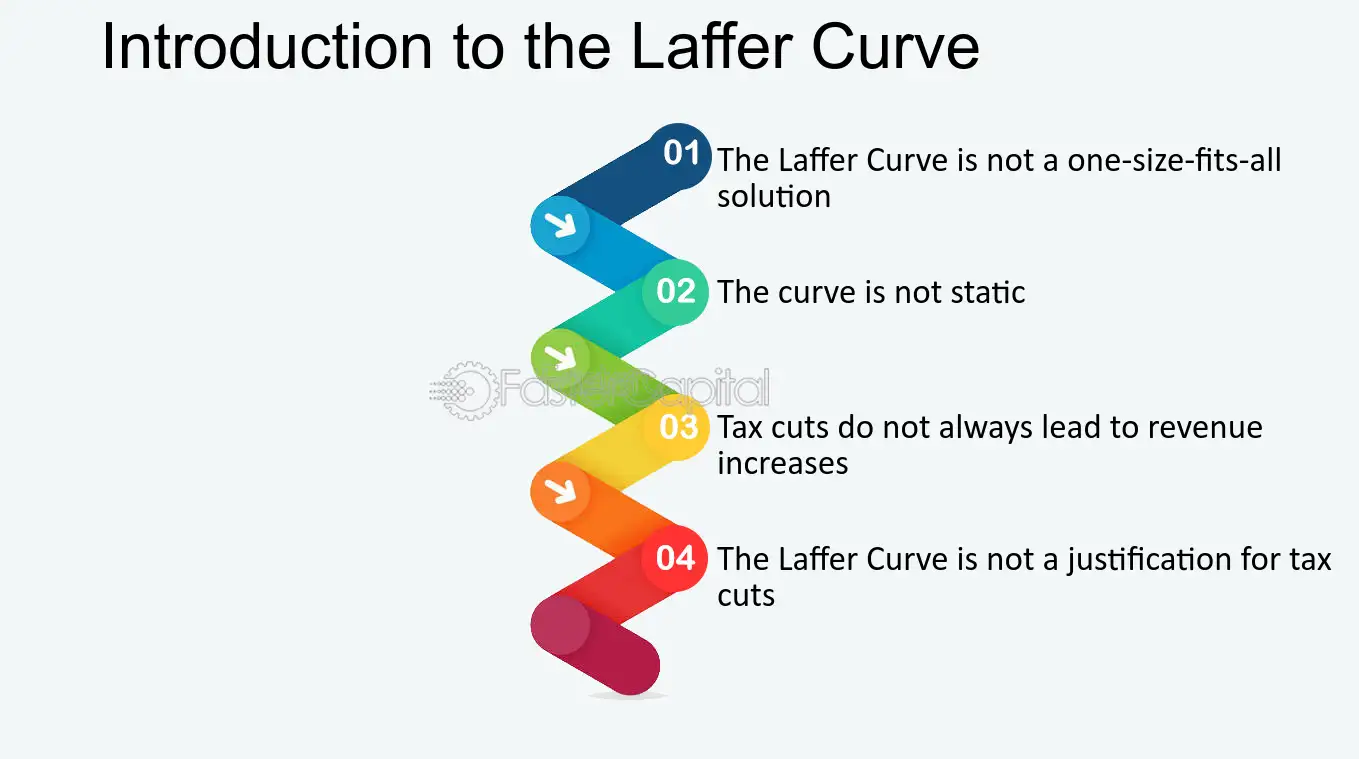 Introduction to the Laffer Curve

01 The Laffer Curve is not a one-size-fits-all solution

02 The curve is not static

03 Tax cuts do not always lead to revenue increases

04 The Laffer Curve is not a justification for tax cuts

FasterCapital